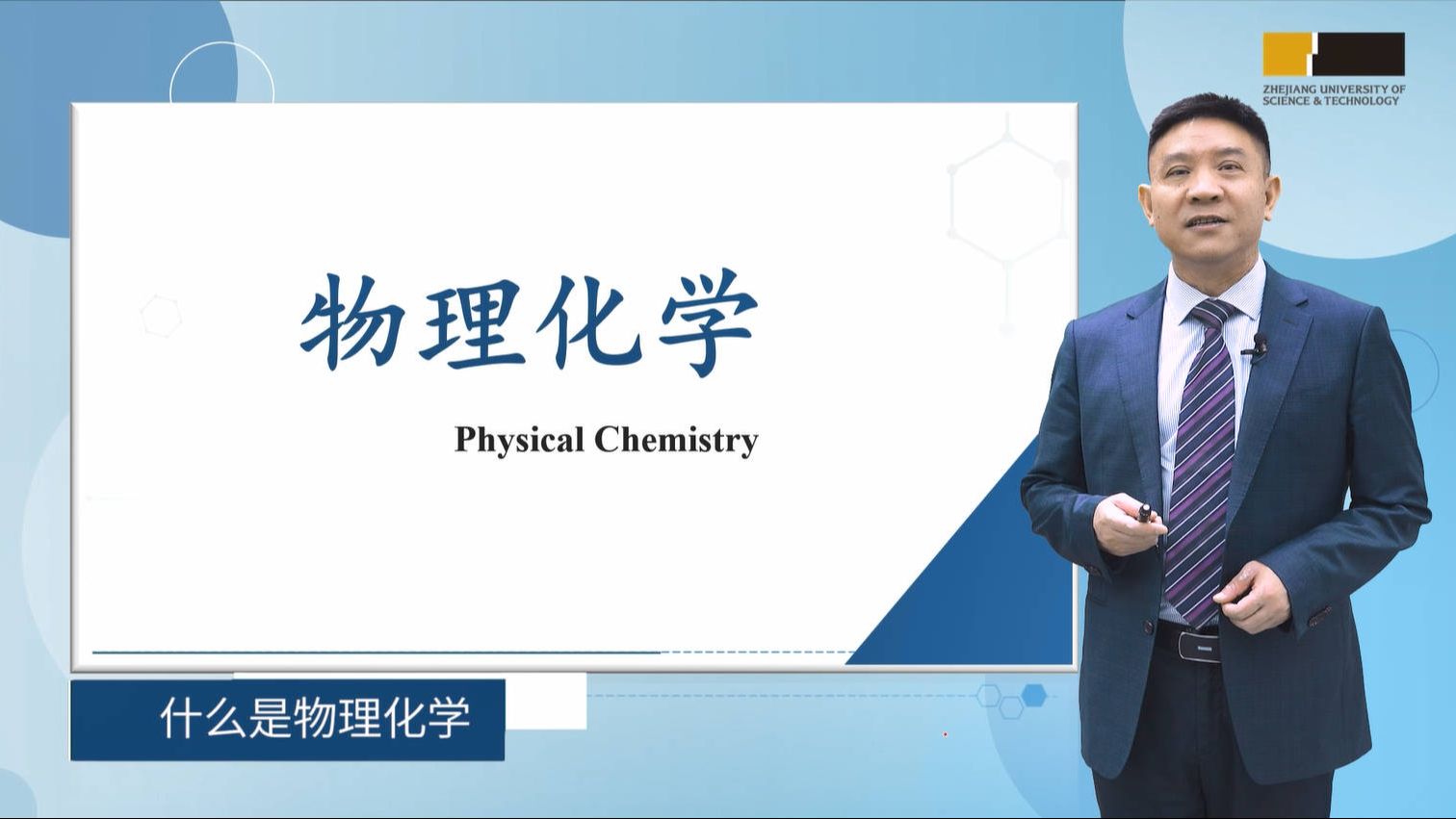 ZHEJIANG UNIVERSITY OF SCIENCE & TECHNOLOGY

物理化学

Physical Chemistry

什么是物理化学